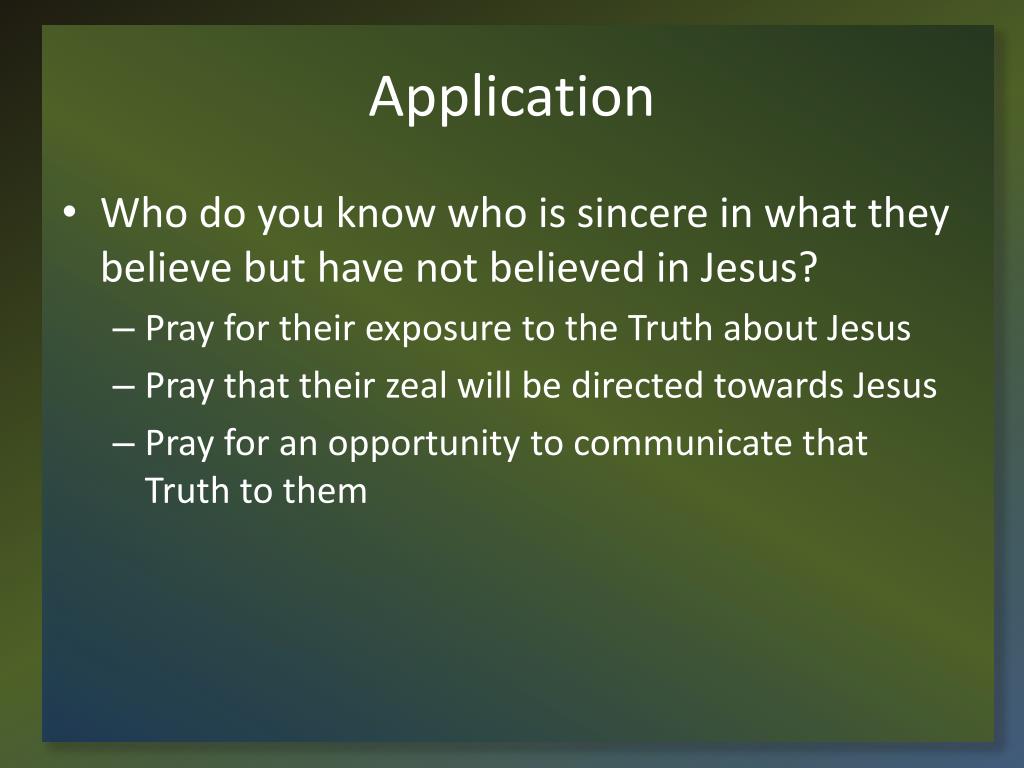 Application

• Who do you know who is sincere in what they believe but have not believed in Jesus?
– Pray for their exposure to the Truth about Jesus
– Pray that their zeal will be directed towards Jesus
– Pray for an opportunity to communicate that Truth to them